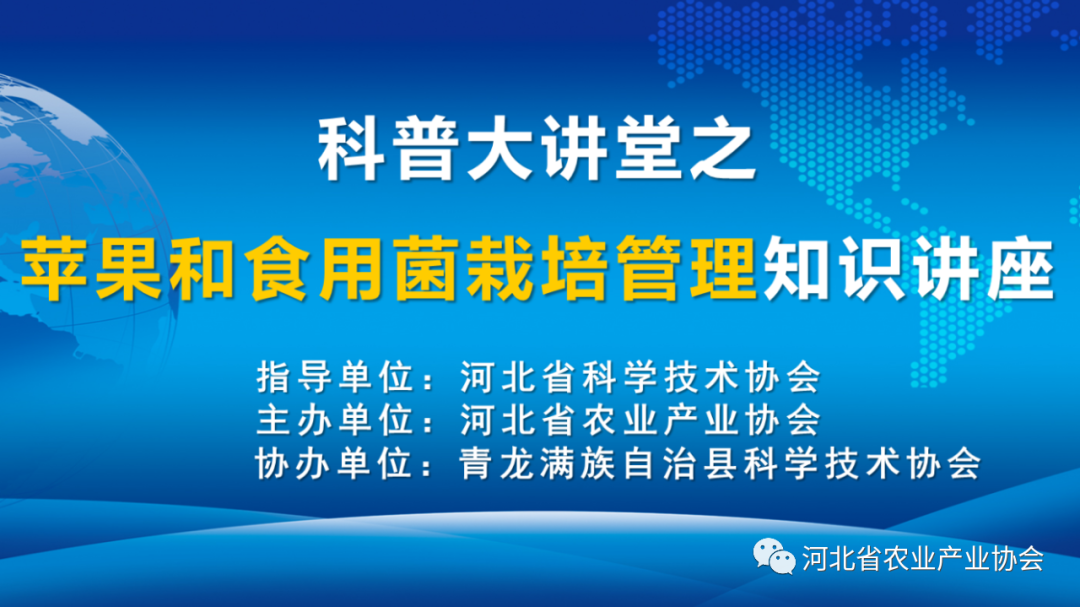 科普大讲堂之

苹果和食用菌栽培管理知识讲座

指导单位：河北省科学技术协会
主办单位：河北省农业产业协会
协办单位：青龙满族自治县科学技术协会

河北省农业产业协会